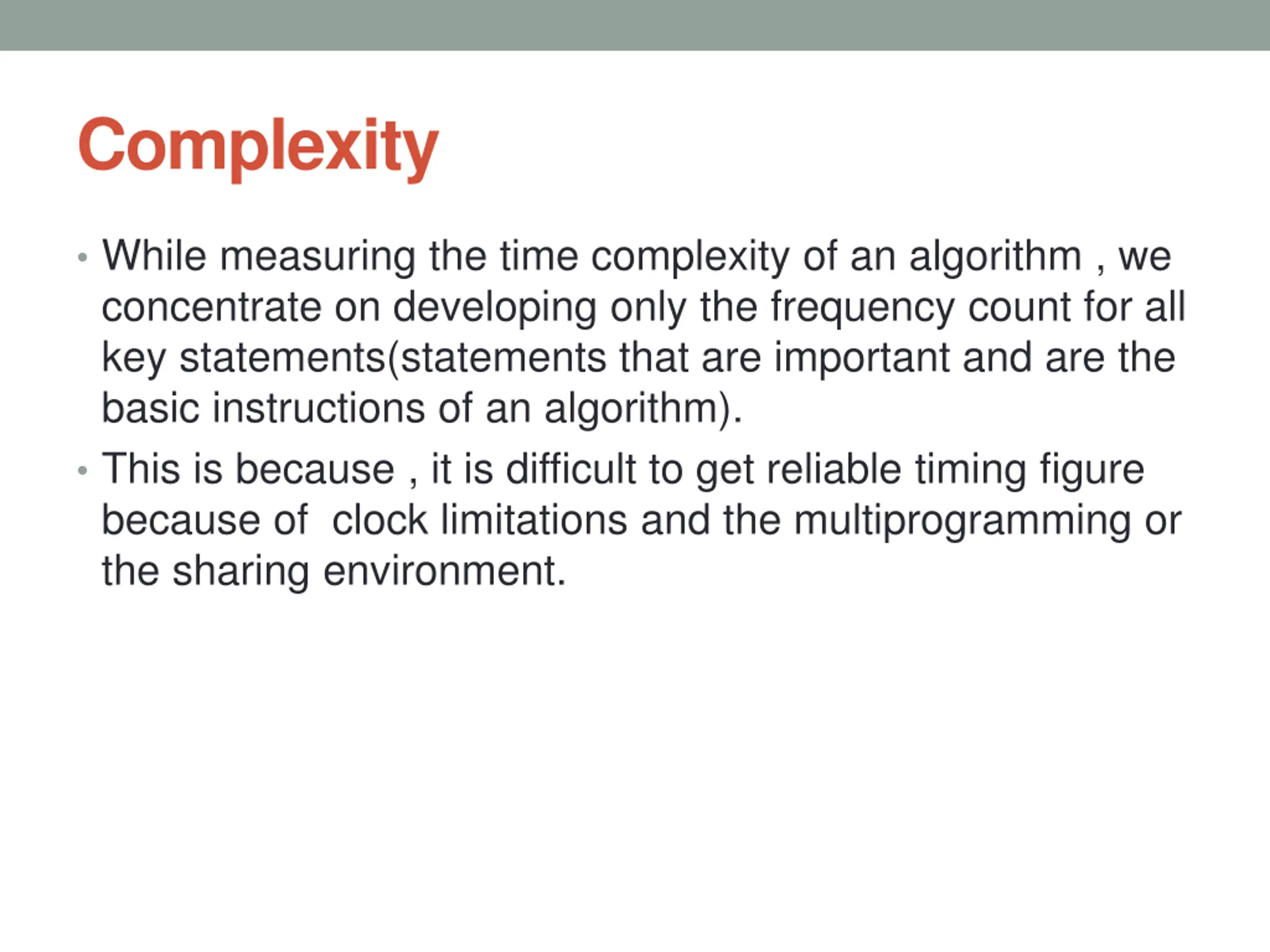 Complexity

• While measuring the time complexity of an algorithm , we concentrate on developing only the frequency count for all key statements(statements that are important and are the basic instructions of an algorithm).

• This is because , it is difficult to get reliable timing figure because of clock limitations and the multiprogramming or the sharing environment.